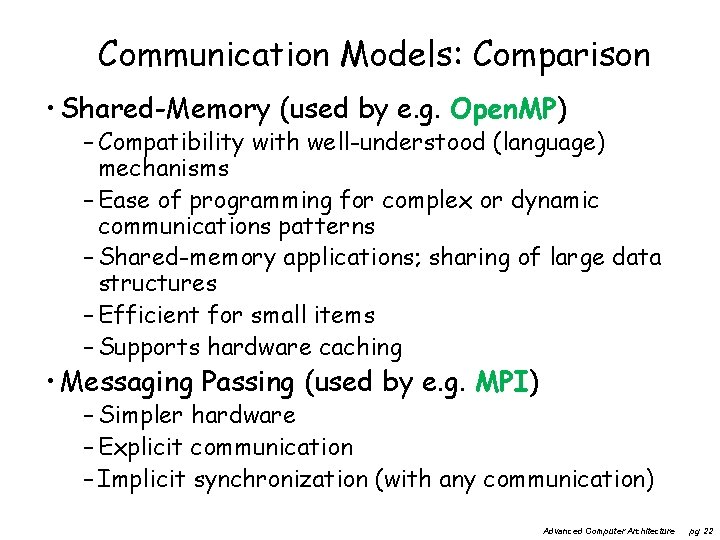 Communication Models: Comparison

• Shared-Memory (used by e.g. OpenMP)
– Compatibility with well-understood (language) mechanisms
– Ease of programming for complex or dynamic communications patterns
– Shared-memory applications; sharing of large data structures
– Efficient for small items
– Supports hardware caching

• Messaging Passing (used by e.g. MPI)
– Simpler hardware
– Explicit communication
– Implicit synchronization (with any communication)

Advanced Computer Architecture pg 22